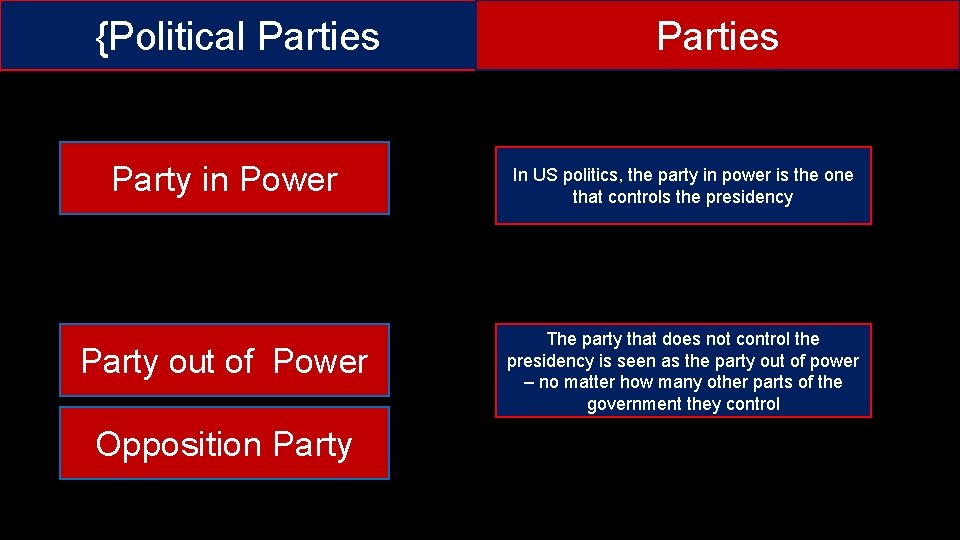 {Political Parties

Parties

Party in Power

In US politics, the party in power is the one that controls the presidency

Party out of Power

Opposition Party

The party that does not control the presidency is seen as the party out of power – no matter how many other parts of the government they control